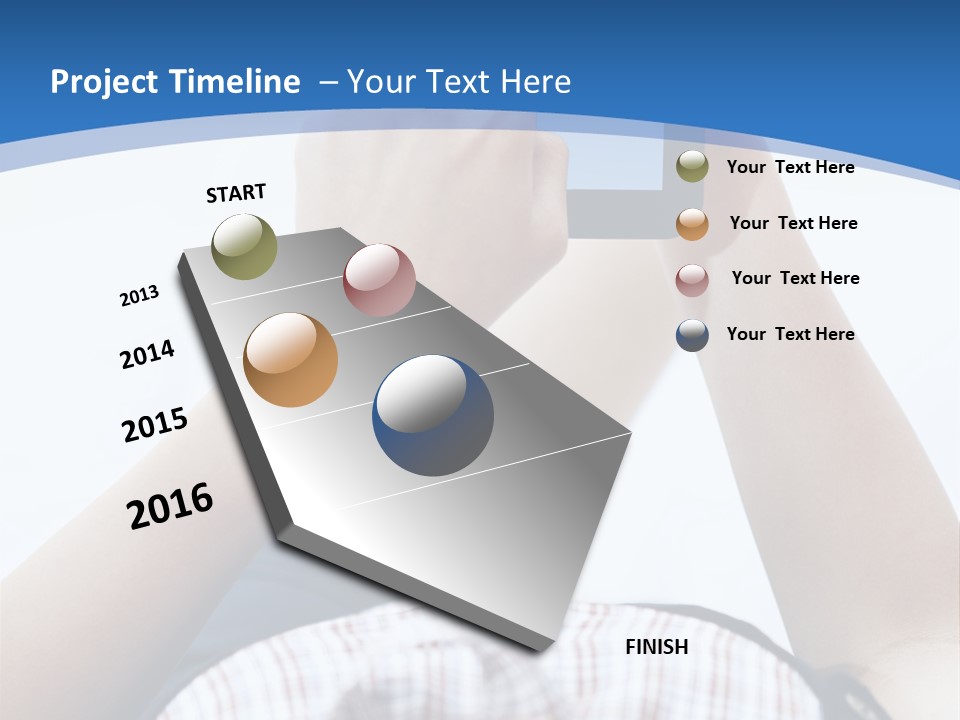 Project Timeline – Your Text Here

START

2013

2014

2015

2016

FINISH

Your Text Here

Your Text Here

Your Text Here

Your Text Here